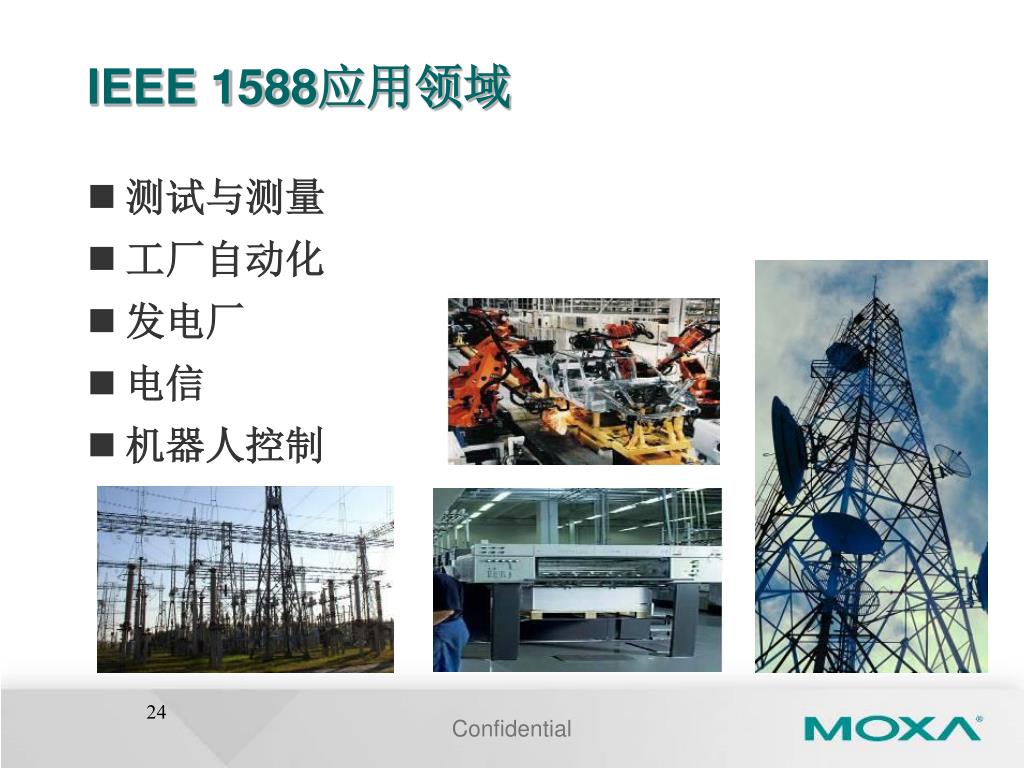 IEEE 1588应用领域

■ 测试与测量
■ 工厂自动化
■ 发电厂
■ 电信
■ 机器人控制

24

Confidential

MOXA®